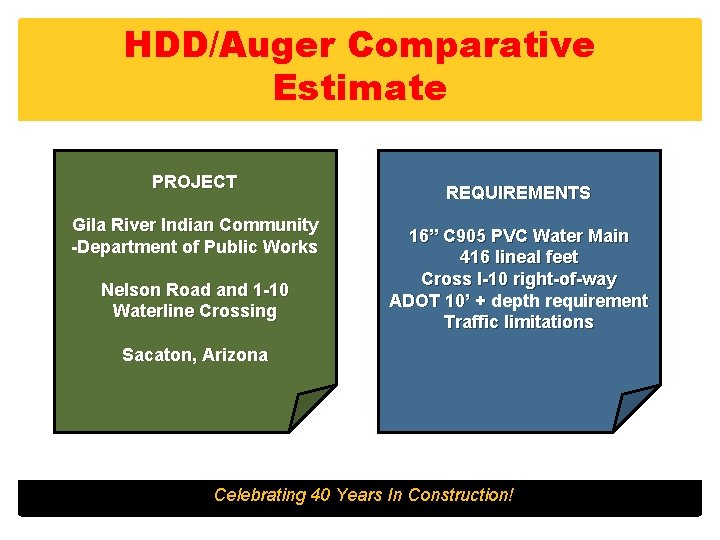 HDD/Auger Comparative Estimate

PROJECT

Gila River Indian Community -Department of Public Works

Nelson Road and 1-10 Waterline Crossing

Sacaton, Arizona

REQUIREMENTS

16" C905 PVC Water Main
416 lineal feet
Cross I-10 right-of-way
ADOT 10' + depth requirement
Traffic limitations

Celebrating 40 Years In Construction!